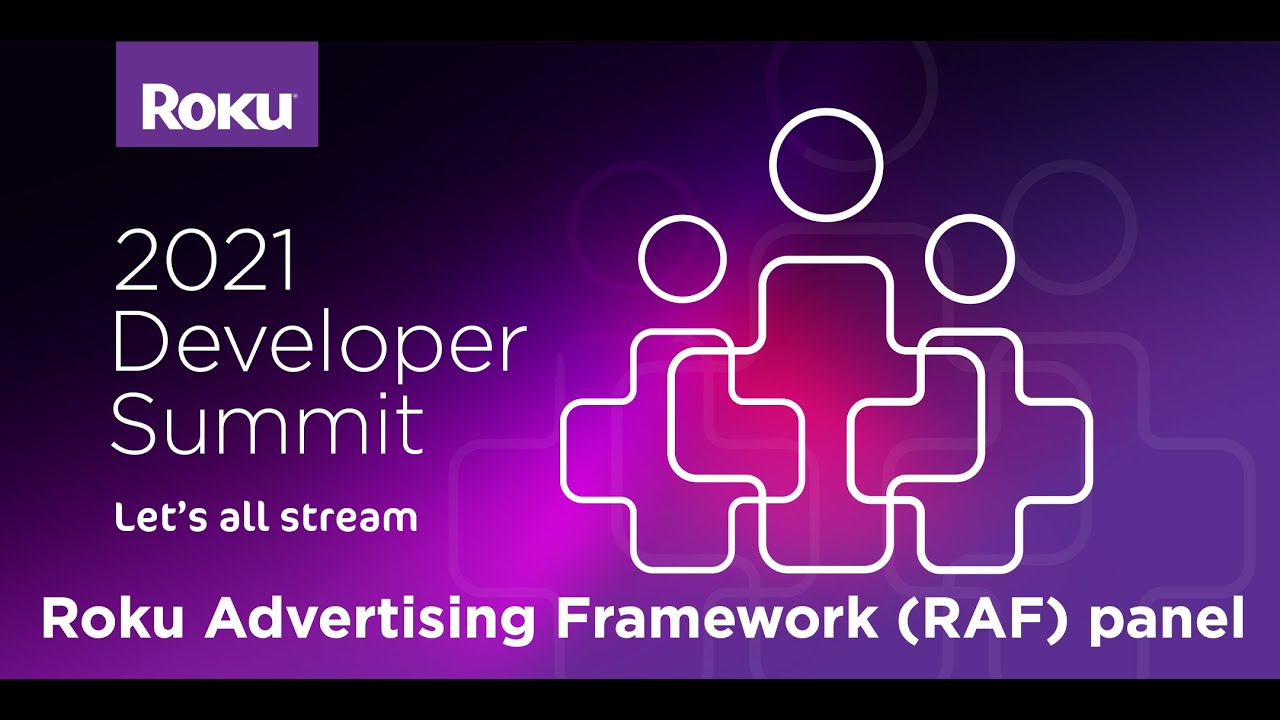 Roku

2021 Developer Summit

Let's all stream

Roku Advertising Framework (RAF) panel